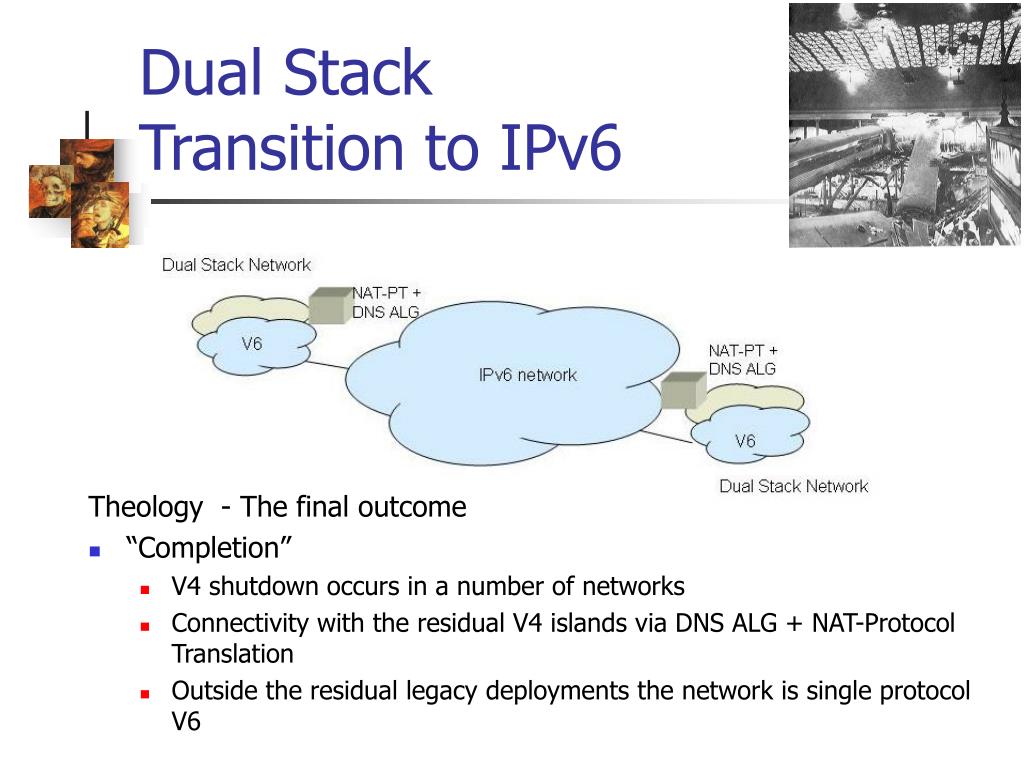 Dual Stack Transition to IPv6

Dual Stack Network

NAT-PT + DNS ALG

V6

IPv6 network

NAT-PT + DNS ALG

V6

Dual Stack Network

Theology - The final outcome

“Completion”

V4 shutdown occurs in a number of networks

Connectivity with the residual V4 islands via DNS ALG + NAT-Protocol Translation

Outside the residual legacy deployments the network is single protocol V6